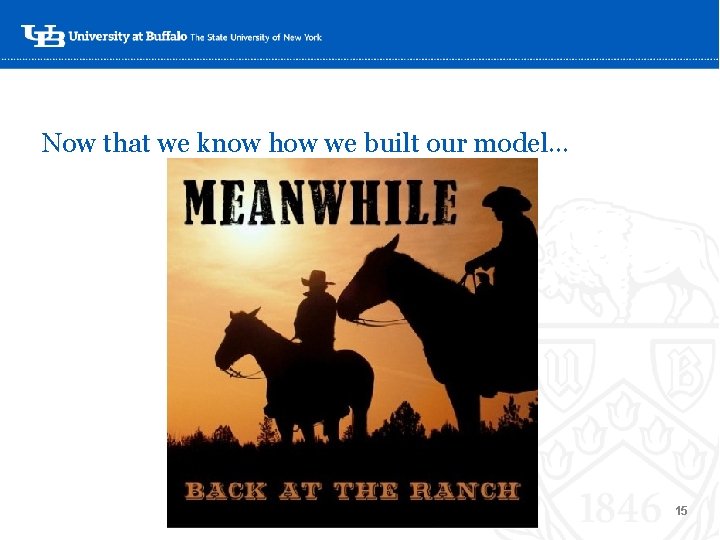 UB University at Buffalo The State University of New York

Now that we know how we built our model…

MEANWHILE

BACK AT THE RANCH

U B

1846

15